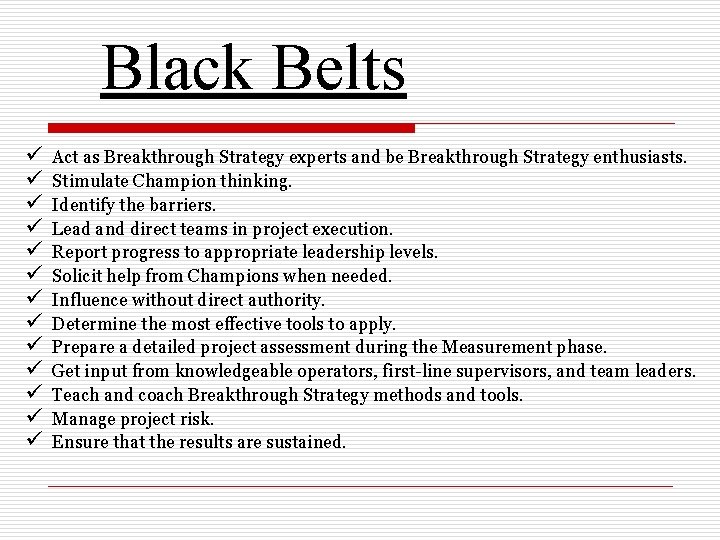 Black Belts

✓ Act as Breakthrough Strategy experts and be Breakthrough Strategy enthusiasts.
✓ Stimulate Champion thinking.
✓ Identify the barriers.
✓ Lead and direct teams in project execution.
✓ Report progress to appropriate leadership levels.
✓ Solicit help from Champions when needed.
✓ Influence without direct authority.
✓ Determine the most effective tools to apply.
✓ Prepare a detailed project assessment during the Measurement phase.
✓ Get input from knowledgeable operators, first-line supervisors, and team leaders.
✓ Teach and coach Breakthrough Strategy methods and tools.
✓ Manage project risk.
✓ Ensure that the results are sustained.